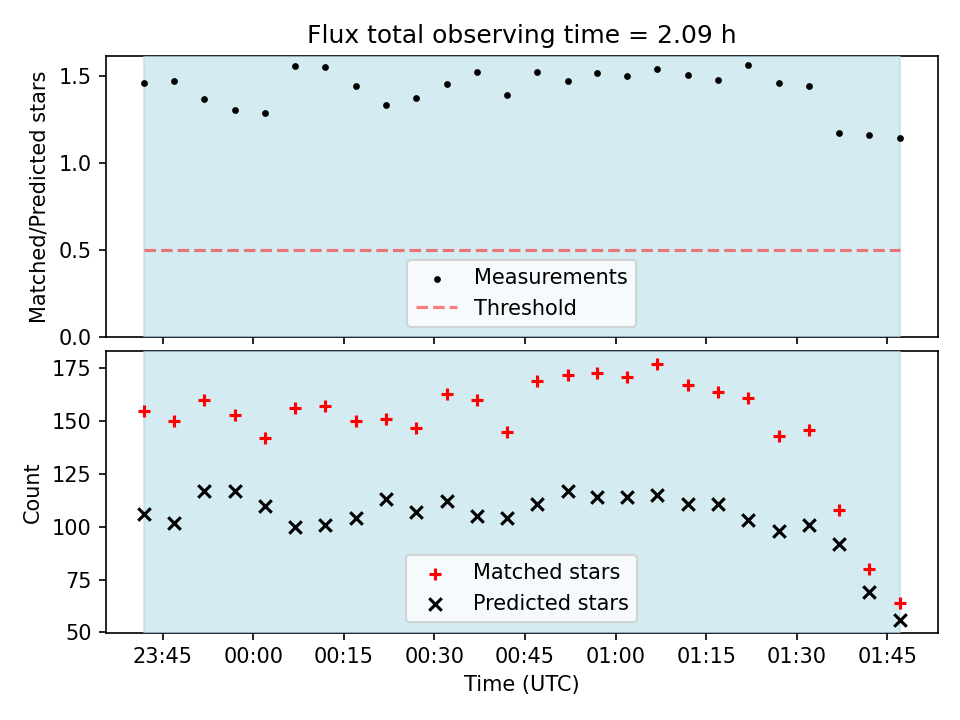 Flux total observing time = 2.09 h

Matched/Predicted stars

1.5
1.0
0.5
0.0

Measurements
Threshold

Count

175
150
125
100
75
50

Matched stars
Predicted stars

23:45
00:00
00:15
00:30
00:45
01:00
01:15
01:30
01:45

Time (UTC)